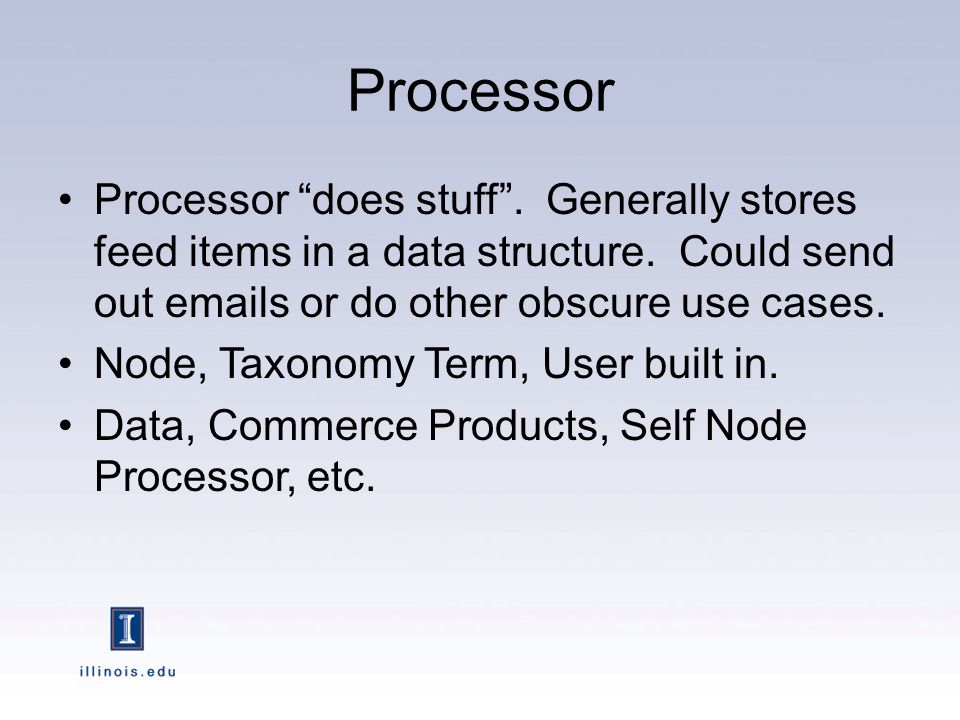 Processor

• Processor “does stuff”. Generally stores feed items in a data structure. Could send out emails or do other obscure use cases.
• Node, Taxonomy Term, User built in.
• Data, Commerce Products, Self Node Processor, etc.

I
illinois.edu